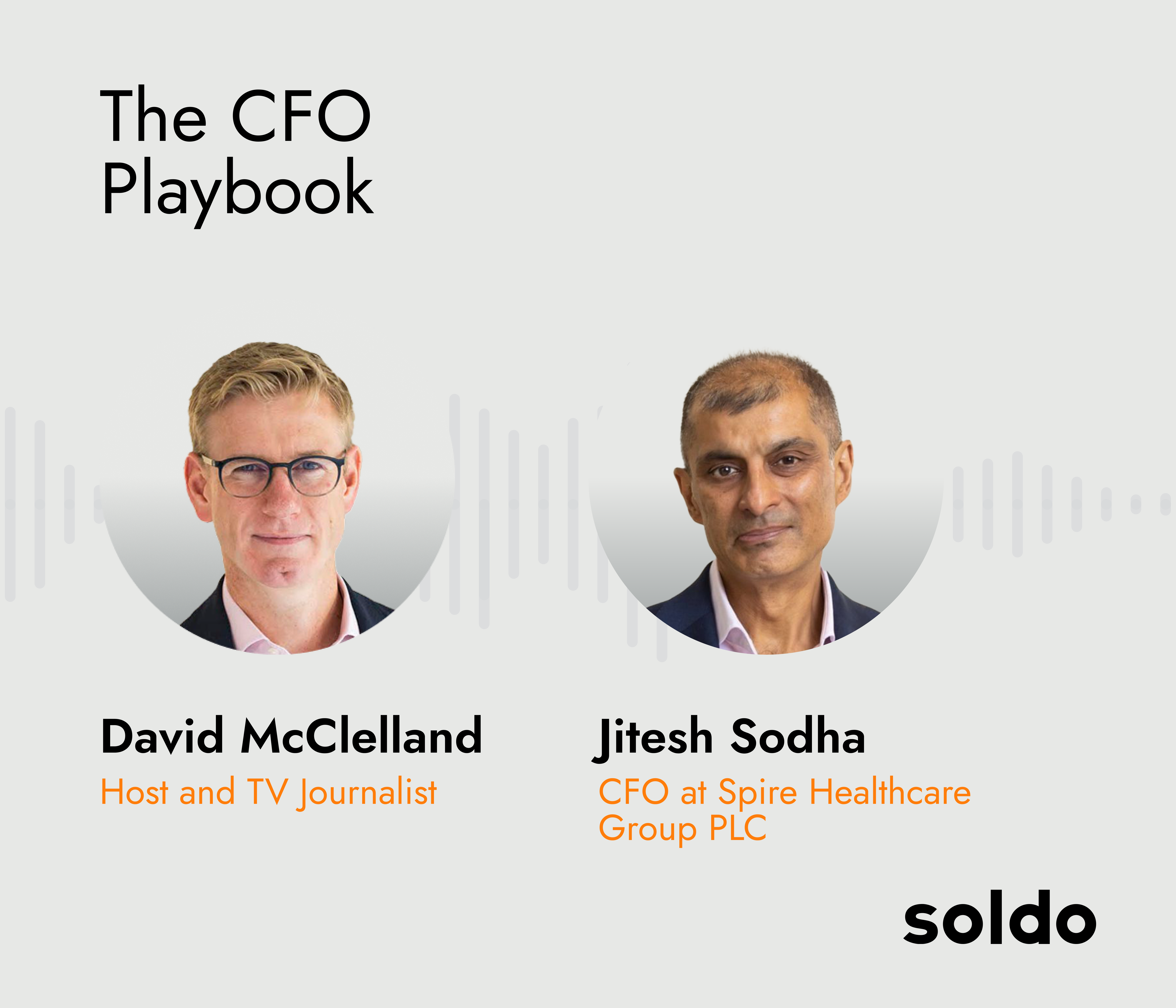 The CFO
Playbook

David McClelland
Host and TV Journalist

Jitesh Sodha
CFO at Spire Healthcare Group PLC

soldo